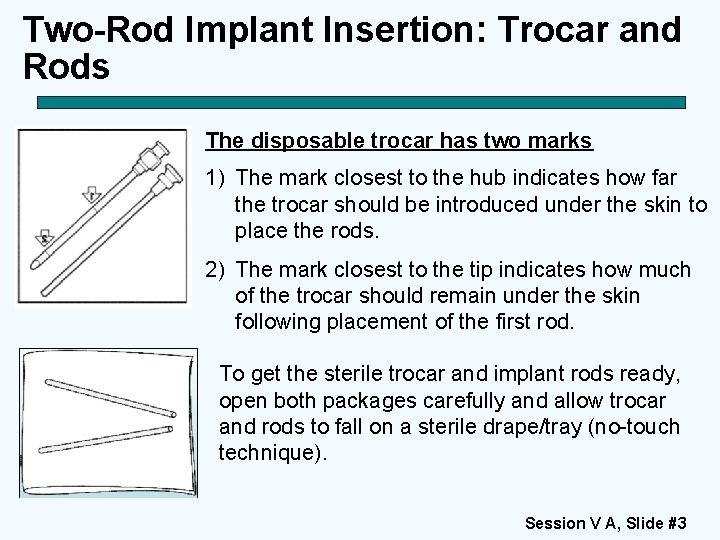 Two-Rod Implant Insertion: Trocar and Rods

The disposable trocar has two marks

1) The mark closest to the hub indicates how far the trocar should be introduced under the skin to place the rods.

2) The mark closest to the tip indicates how much of the trocar should remain under the skin following placement of the first rod.

To get the sterile trocar and implant rods ready, open both packages carefully and allow trocar and rods to fall on a sterile drape/tray (no-touch technique).

Session V A, Slide #3